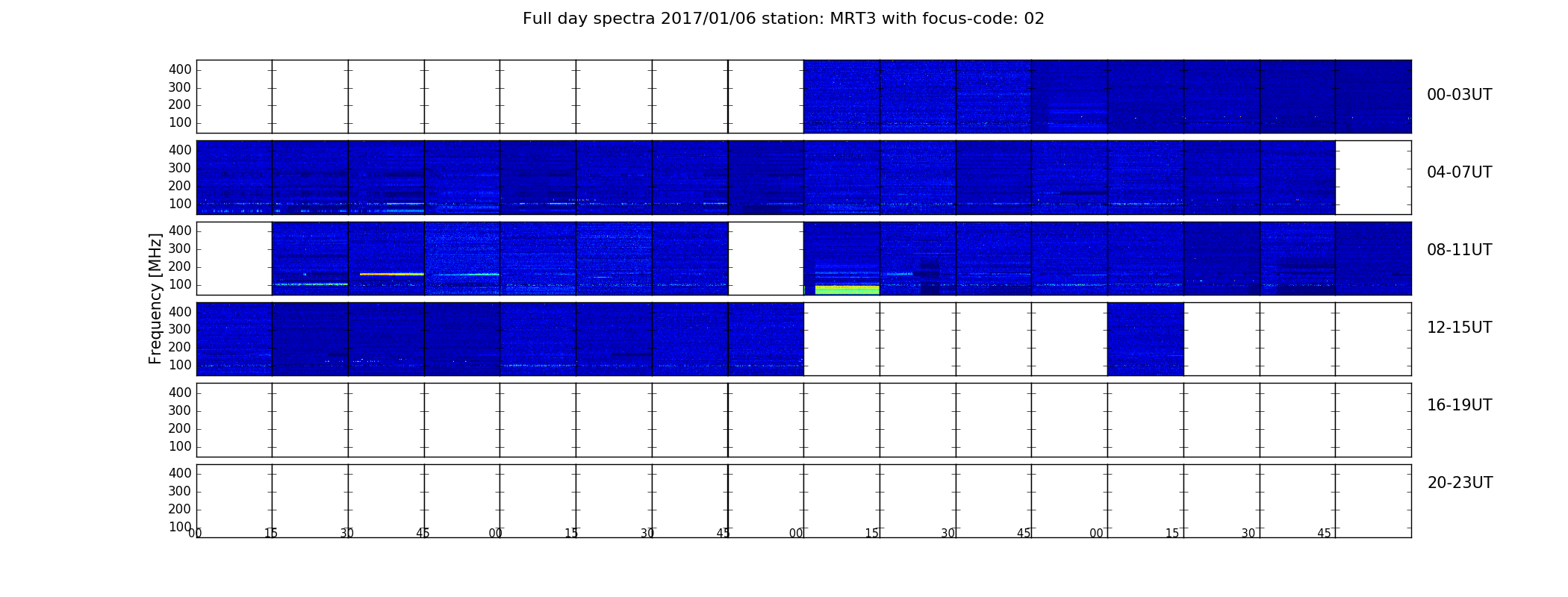 Full day spectra 2017/01/06 station: MRT3 with focus-code: 02

Frequency [MHz]

400
300
200
100
00-03UT

400
300
200
100
04-07UT

400
300
200
100
08-11UT

400
300
200
100
12-15UT

400
300
200
100
16-19UT

400
300
200
100
20-23UT

00 15 30 45 00 15 30 45 00 15 30 45 00 15 30 45